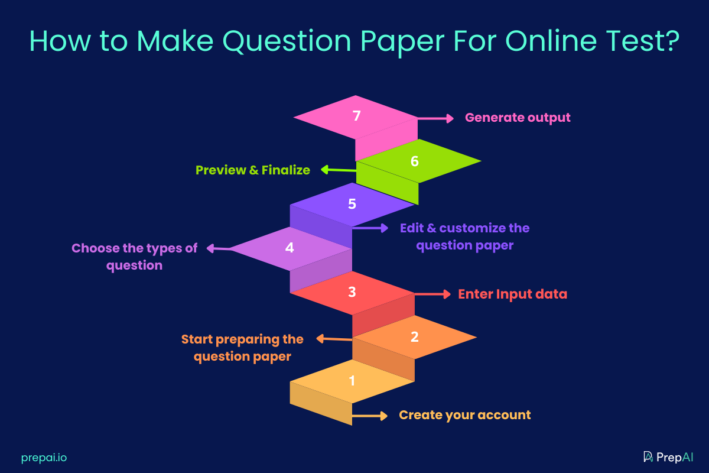 How to Make Question Paper For Online Test?

7
Generate output

6
Preview & Finalize

5
Edit & customize the question paper

4
Choose the types of question

3
Enter Input data

2
Start preparing the question paper

1
Create your account

prepai.io

PrepAI